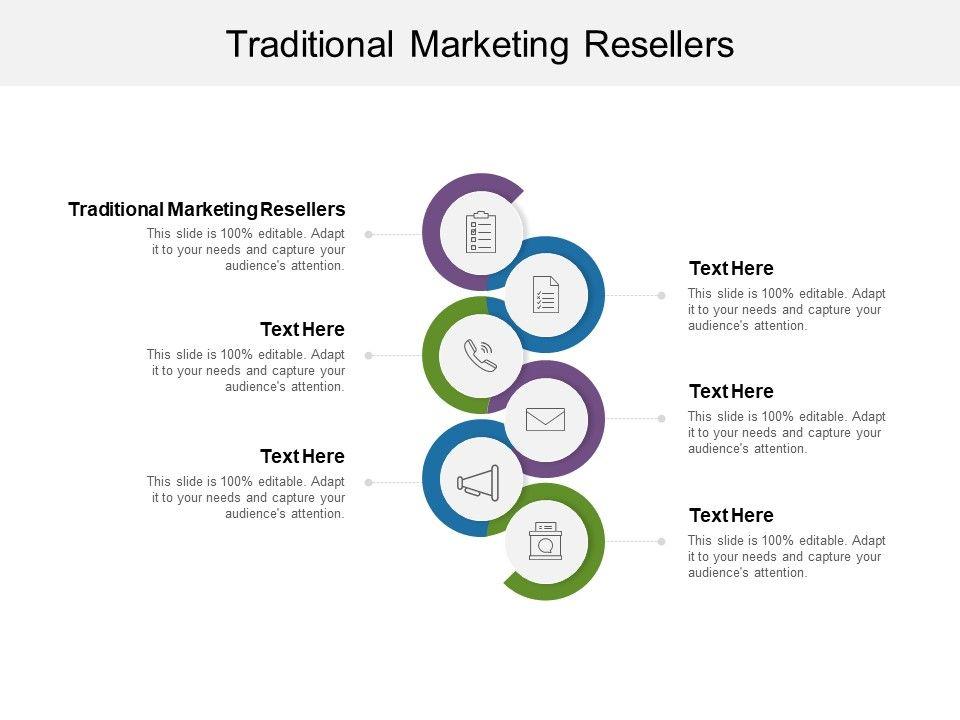 Traditional Marketing Resellers

Traditional Marketing Resellers
This slide is 100% editable. Adapt it to your needs and capture your audience's attention.

Text Here
This slide is 100% editable. Adapt it to your needs and capture your audience's attention.

Text Here
This slide is 100% editable. Adapt it to your needs and capture your audience's attention.

Text Here
This slide is 100% editable. Adapt it to your needs and capture your audience's attention.

Text Here
This slide is 100% editable. Adapt it to your needs and capture your audience's attention.

Text Here
This slide is 100% editable. Adapt it to your needs and capture your audience's attention.